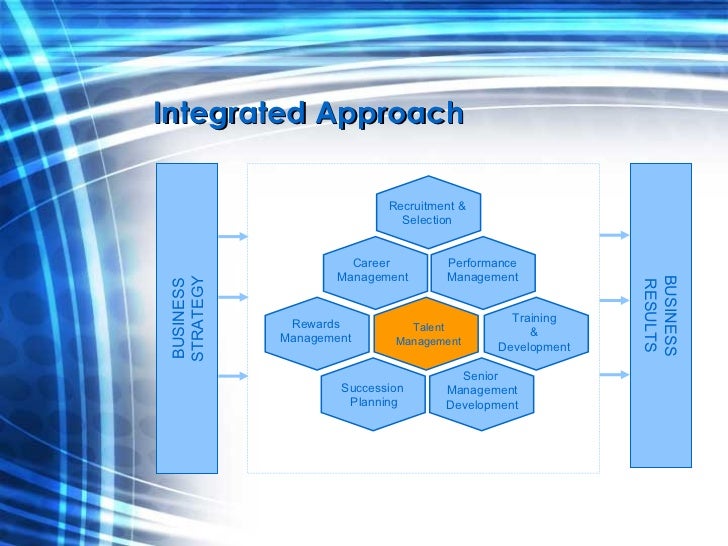 Integrated Approach

BUSINESS STRATEGY

Recruitment & Selection

Career Management

Performance Management

Rewards Management

Talent Management

Training & Development

Succession Planning

Senior Management Development

BUSINESS RESULTS